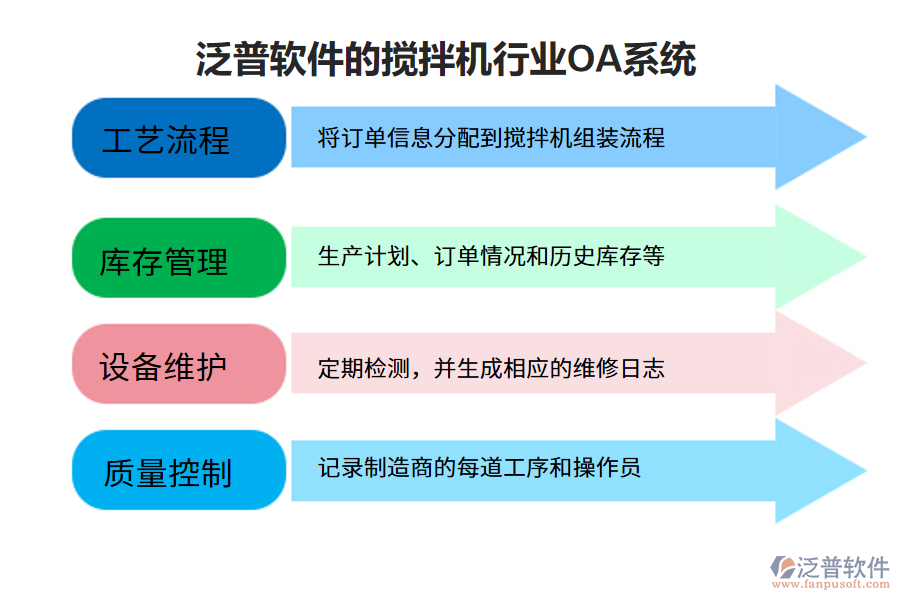 泛普软件的搅拌机行业OA系统

工艺流程

将订单信息分配到搅拌机组装流程

库存管理

生产计划、订单情况和历史库存等

设备维护

定期检测，并生成相应的维修日志

质量控制

记录制造商的每道工序和操作员

泛普软件
www.fanpusoft.com